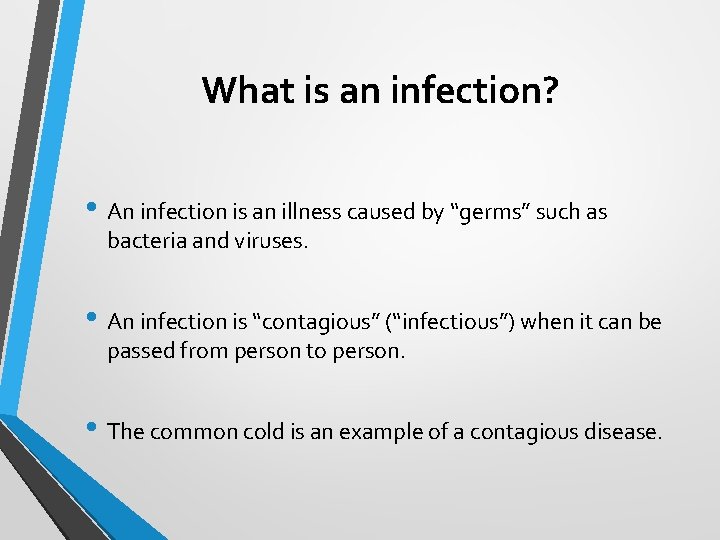 What is an infection?

• An infection is an illness caused by “germs” such as bacteria and viruses.

• An infection is “contagious” (“infectious”) when it can be passed from person to person.

• The common cold is an example of a contagious disease.